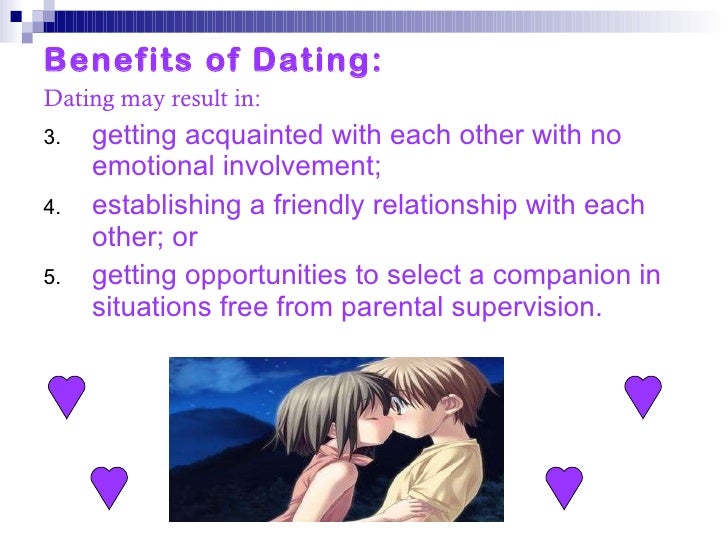 Benefits of Dating:

Dating may result in:

3. getting acquainted with each other with no emotional involvement;

4. establishing a friendly relationship with each other; or

5. getting opportunities to select a companion in situations free from parental supervision.